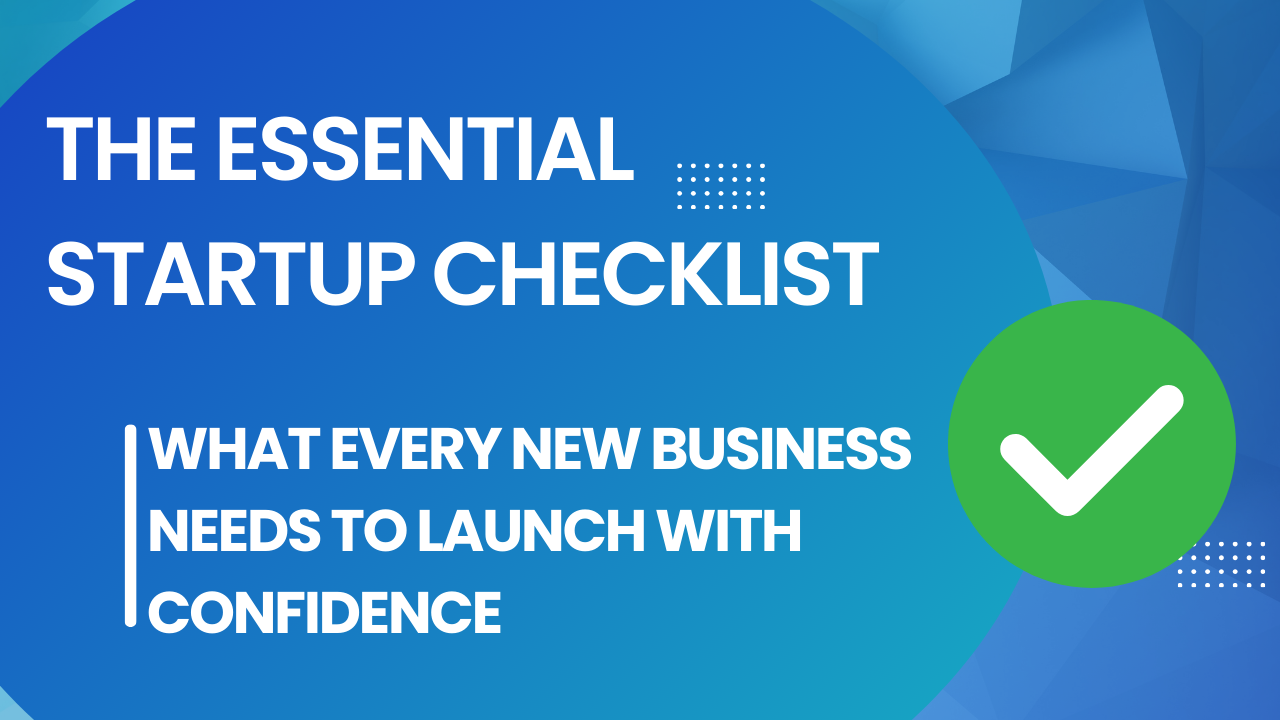 THE ESSENTIAL STARTUP CHECKLIST

WHAT EVERY NEW BUSINESS NEEDS TO LAUNCH WITH CONFIDENCE